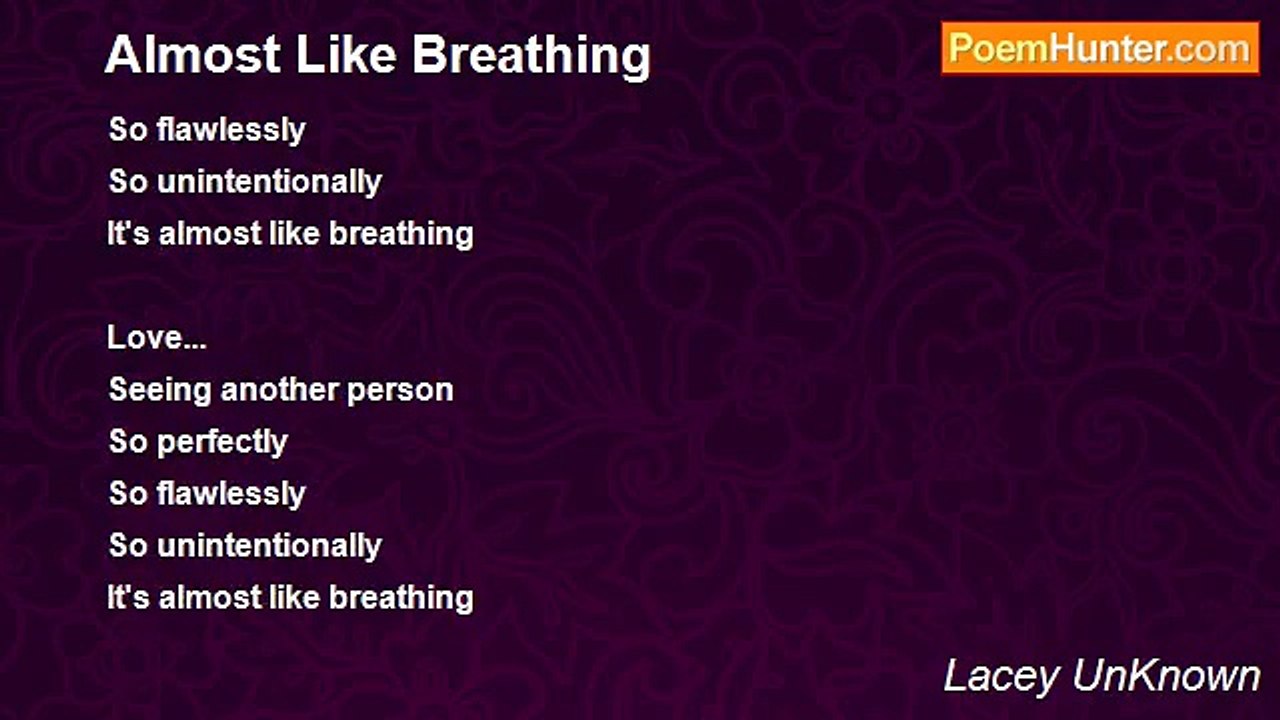 Almost Like Breathing

PoemHunter.com

So flawlessly
So unintentionally
It's almost like breathing

Love...
Seeing another person
So perfectly
So flawlessly
So unintentionally
It's almost like breathing

Lacey UnKnown